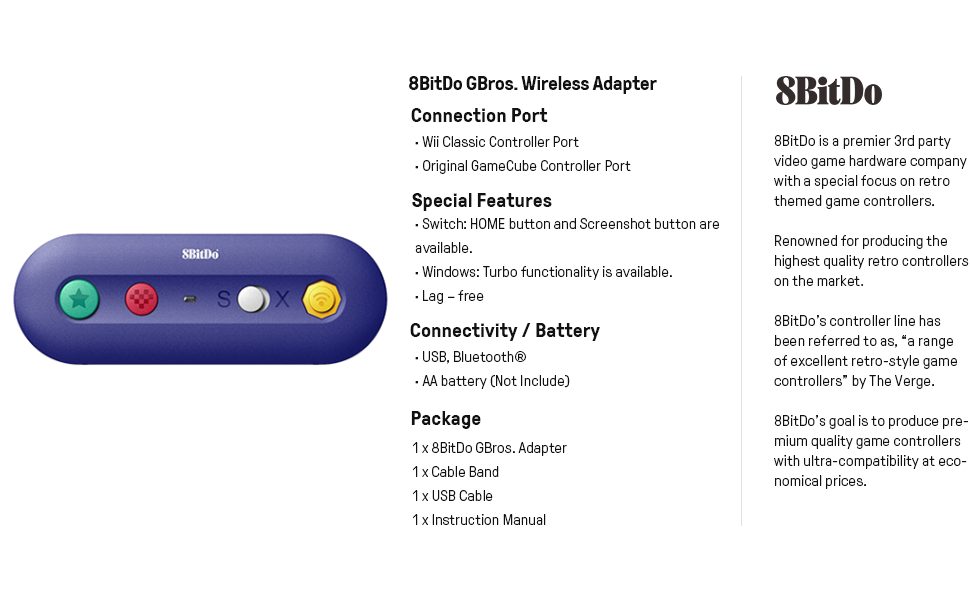 8BitDo

S X

8BitDo GBros. Wireless Adapter

Connection Port

• Wii Classic Controller Port

• Original GameCube Controller Port

Special Features

• Switch: HOME button and Screenshot button are available.

• Windows: Turbo functionality is available.

• Lag – free

Connectivity / Battery

• USB, Bluetooth®

• AA battery (Not Include)

Package

1 x 8BitDo GBros. Adapter

1 x Cable Band

1 x USB Cable

1 x Instruction Manual

8BitDo

8BitDo is a premier 3rd party video game hardware company with a special focus on retro themed game controllers.

Renowned for producing the highest quality retro controllers on the market.

8BitDo's controller line has been referred to as, "a range of excellent retro-style game controllers" by The Verge.

8BitDo's goal is to produce premium quality game controllers with ultra-compatibility at economical prices.